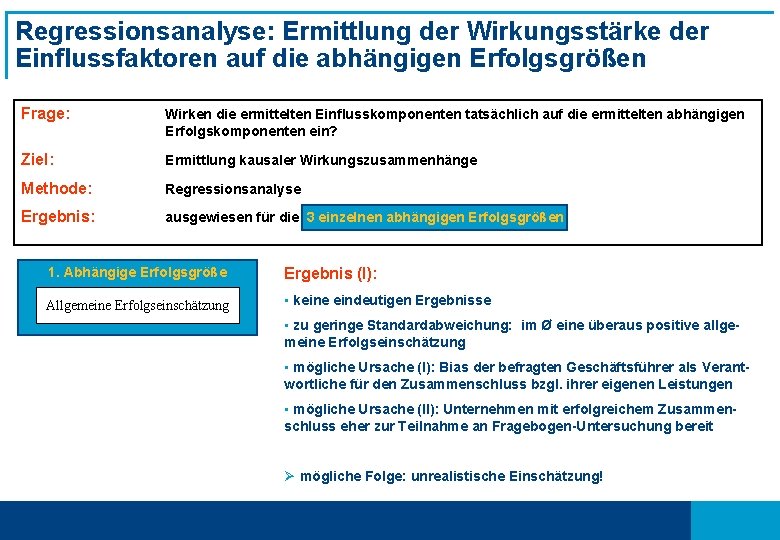 Regressionsanalyse: Ermittlung der Wirkungsstärke der Einflussfaktoren auf die abhängigen Erfolgsgrößen

Frage: Wirken die ermittelten Einflusskomponenten tatsächlich auf die ermittelten abhängigen Erfolgskomponenten ein?

Ziel: Ermittlung kausaler Wirkungszusammenhänge

Methode: Regressionsanalyse

Ergebnis: ausgewiesen für die 3 einzelnen abhängigen Erfolgsgrößen

1. Abhängige Erfolgsgröße

Allgemeine Erfolgseinschätzung

Ergebnis (I):

▪ keine eindeutigen Ergebnisse

▪ zu geringe Standardabweichung: im Ø eine überaus positive allgemeine Erfolgseinschätzung

▪ mögliche Ursache (I): Bias der befragten Geschäftsführer als Verantwortliche für den Zusammenschluss bzgl. ihrer eigenen Leistungen

▪ mögliche Ursache (II): Unternehmen mit erfolgreichem Zusammenschluss eher zur Teilnahme an Fragebogen-Untersuchung bereit

➢ mögliche Folge: unrealistische Einschätzung!